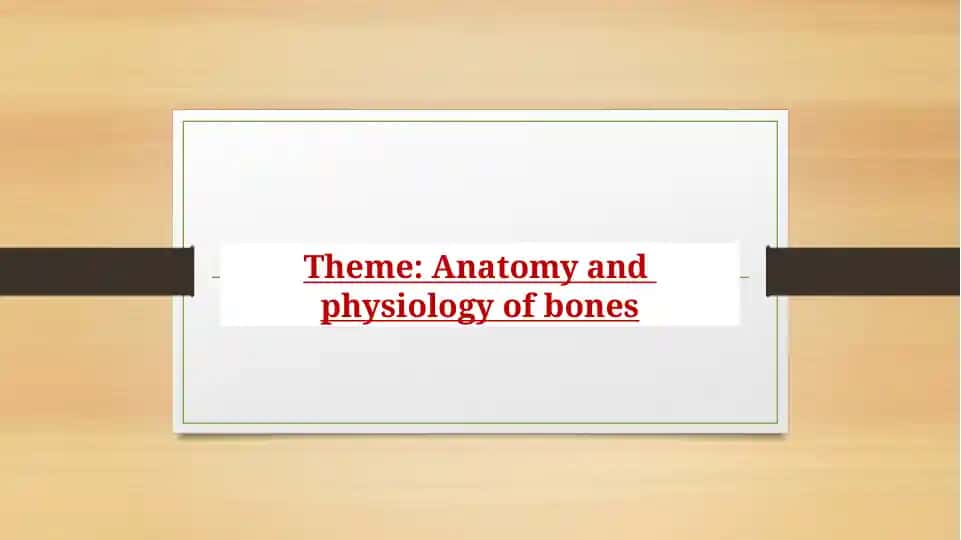 Theme: Anatomy and physiology of bones